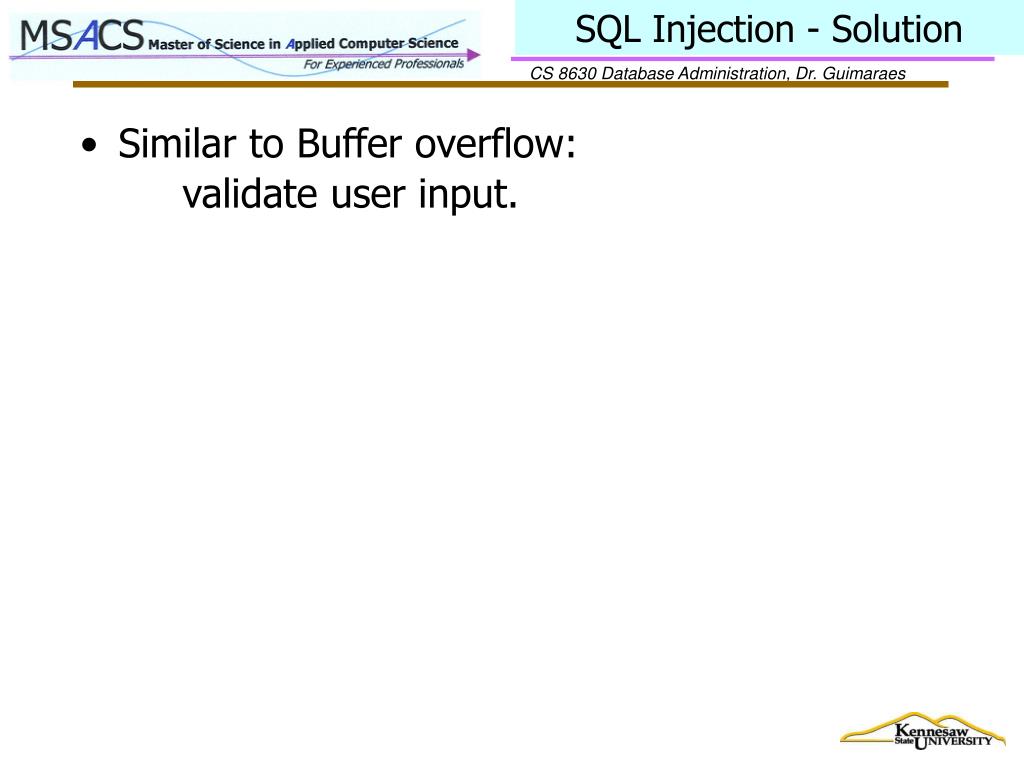 MSACS Master of Science in Applied Computer Science
For Experienced Professionals

SQL Injection - Solution

CS 8630 Database Administration, Dr. Guimaraes

• Similar to Buffer overflow: validate user input.

Kennesaw State UNIVERSITY